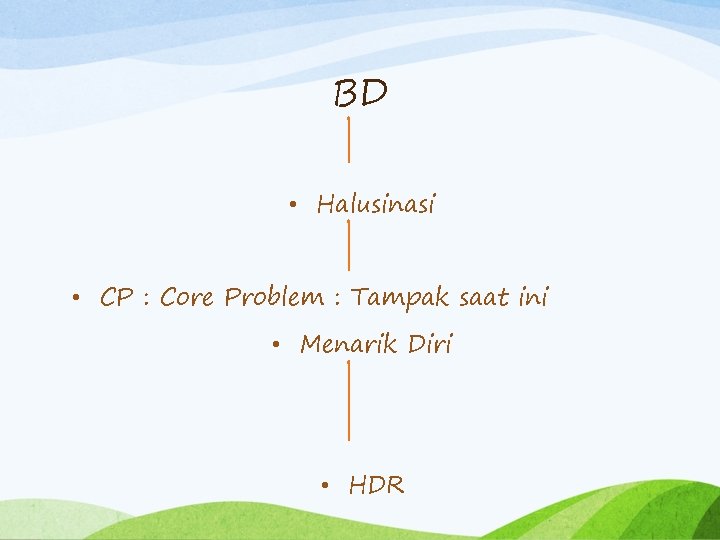 BD

• Halusinasi

• CP : Core Problem : Tampak saat ini

• Menarik Diri

• HDR